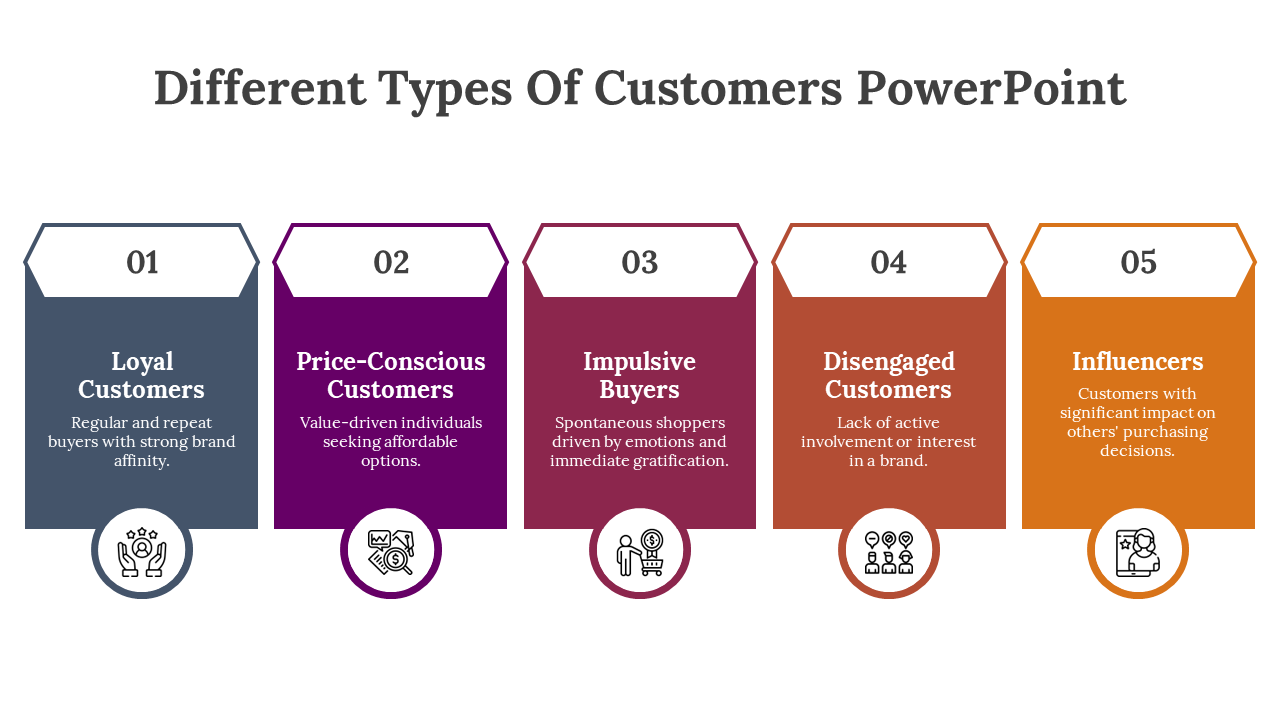 Different Types Of Customers PowerPoint

01

Loyal Customers

Regular and repeat buyers with strong brand affinity.

02

Price-Conscious Customers

Value-driven individuals seeking affordable options.

03

Impulsive Buyers

Spontaneous shoppers driven by emotions and immediate gratification.

04

Disengaged Customers

Lack of active involvement or interest in a brand.

05

Influencers

Customers with significant impact on others' purchasing decisions.